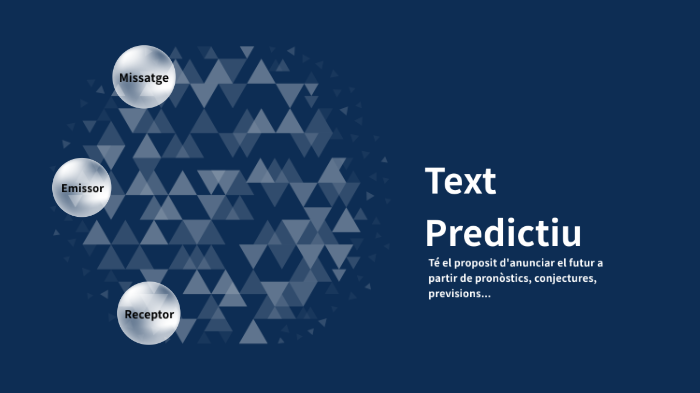 Missatge

Emissor

Receptor

Text Predictiu

Té el proposit d'anunciar el futur a partir de pronòstics, conjectures, previsions...